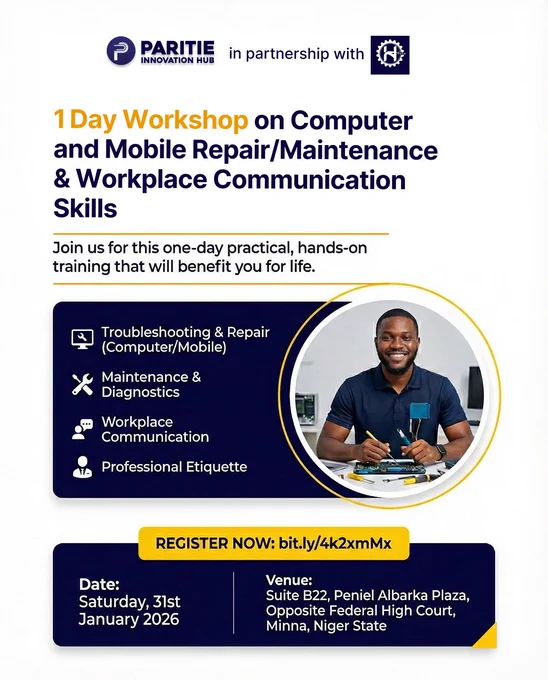 PARITIE INNOVATION HUB in partnership with

1 Day Workshop on Computer and Mobile Repair/Maintenance & Workplace Communication Skills

Join us for this one-day practical, hands-on training that will benefit you for life.

Troubleshooting & Repair (Computer/Mobile)

Maintenance & Diagnostics

Workplace Communication

Professional Etiquette

REGISTER NOW: bit.ly/4k2xmMx

Date:
Saturday, 31st January 2026

Venue:
Suite B22, Peniel Albarka Plaza, Opposite Federal High Court, Minna, Niger State